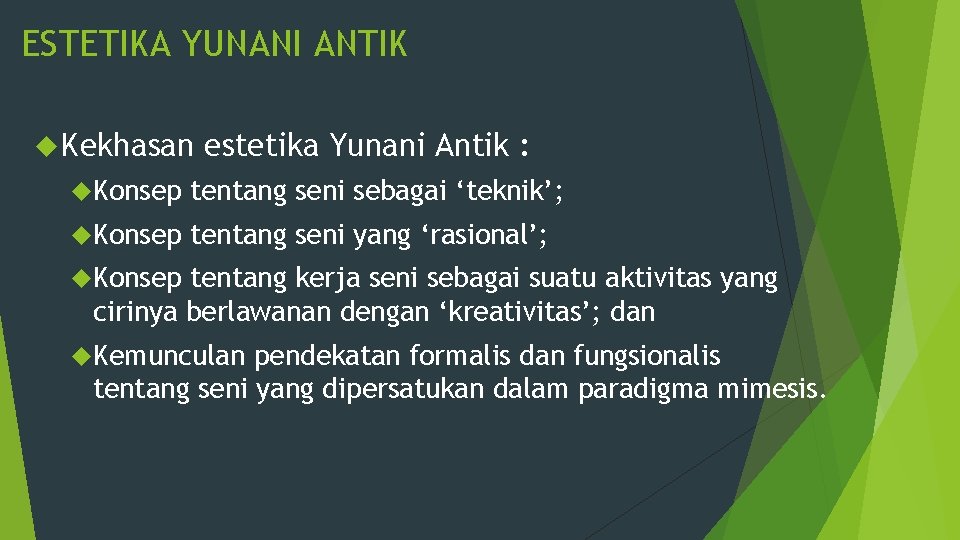 ESTETIKA YUNANI ANTIK

Kekhasan estetika Yunani Antik :

Konsep tentang seni sebagai ‘teknik’;

Konsep tentang seni yang ‘rasional’;

Konsep tentang kerja seni sebagai suatu aktivitas yang cirinya berlawanan dengan ‘kreativitas’; dan

Kemunculan pendekatan formalis dan fungsionalis tentang seni yang dipersatukan dalam paradigma mimesis.